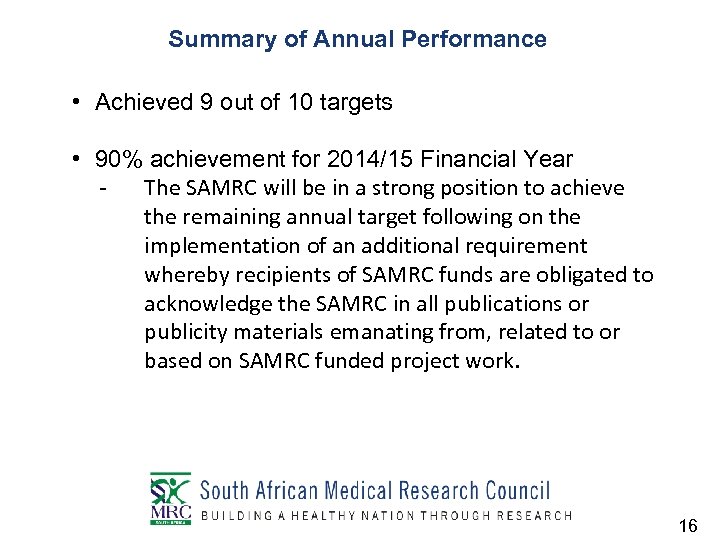 Summary of Annual Performance

• Achieved 9 out of 10 targets

• 90% achievement for 2014/15 Financial Year
- The SAMRC will be in a strong position to achieve the remaining annual target following on the implementation of an additional requirement whereby recipients of SAMRC funds are obligated to acknowledge the SAMRC in all publications or publicity materials emanating from, related to or based on SAMRC funded project work.

MRC SOUTH AFRICA
South African Medical Research Council
BUILDING A HEALTHY NATION THROUGH RESEARCH

16